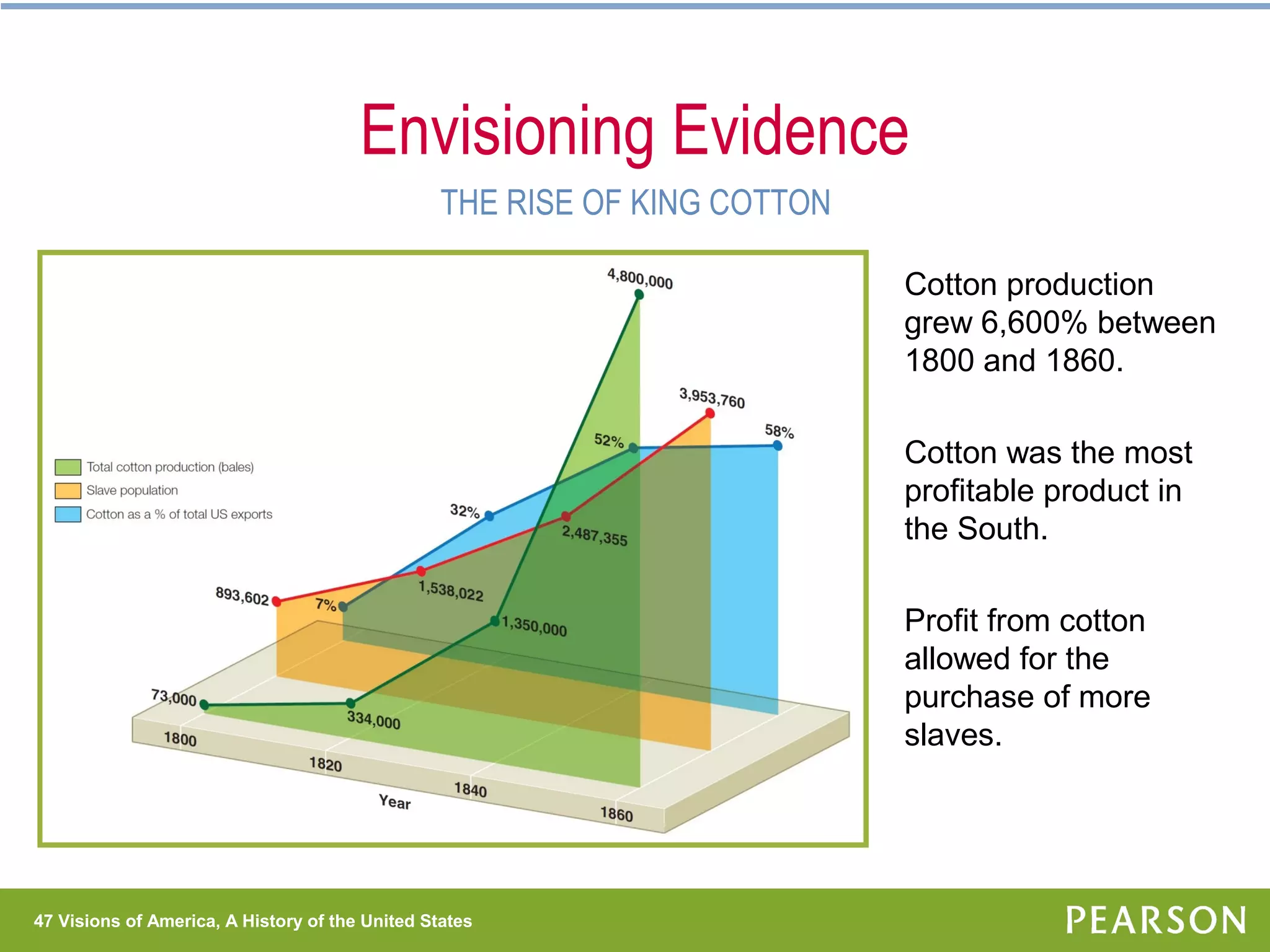 Envisioning Evidence

THE RISE OF KING COTTON

Total cotton production (bales)
Slave population
Cotton as a % of total US exports

4,800,000
3,953,760
58%
52%
32%
2,487,355
893,602
7%
1,538,022
1,350,000
73,000
334,000
1800
1820
1840
1860
Year

Cotton production grew 6,600% between 1800 and 1860.

Cotton was the most profitable product in the South.

Profit from cotton allowed for the purchase of more slaves.

47 Visions of America, A History of the United States

PEARSON